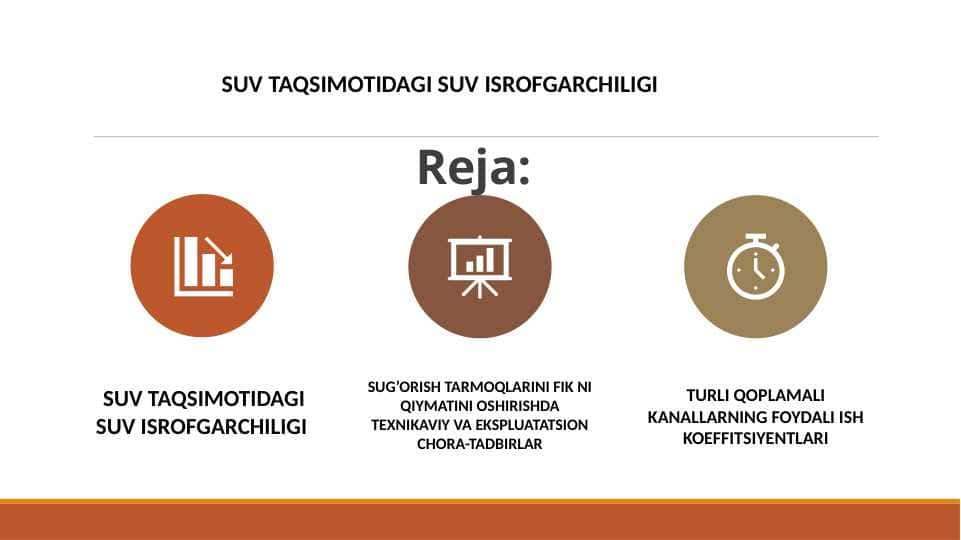 SUV TAQSIMOTIDAGI SUV ISROFGARCHILIGI

Reja:

SUV TAQSIMOTIDAGI SUV ISROFGARCHILIGI

SUG'ORISH TARMOQLARINI FIK NI QIYMATINI OSHIRISHDA TEXNIKAVIY VA EKSPLUATATSION CHORA-TADBIRLAR

TURLI QOPLAMALI KANALLARNING FOYDALI ISH KOEFFITSIYENTLARI